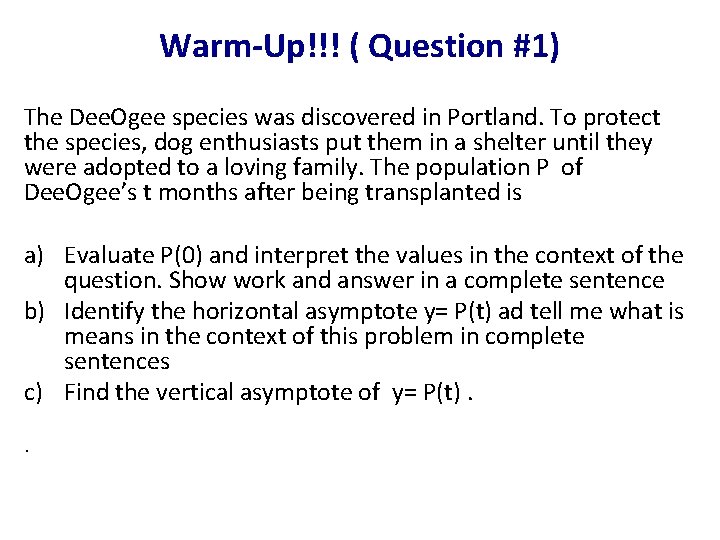 Warm-Up!!! ( Question #1)

The DeeOgee species was discovered in Portland. To protect the species, dog enthusiasts put them in a shelter until they were adopted to a loving family. The population P of DeeOgee's t months after being transplanted is

a) Evaluate P(0) and interpret the values in the context of the question. Show work and answer in a complete sentence
b) Identify the horizontal asymptote y= P(t) ad tell me what is means in the context of this problem in complete sentences
c) Find the vertical asymptote of y= P(t) .

.